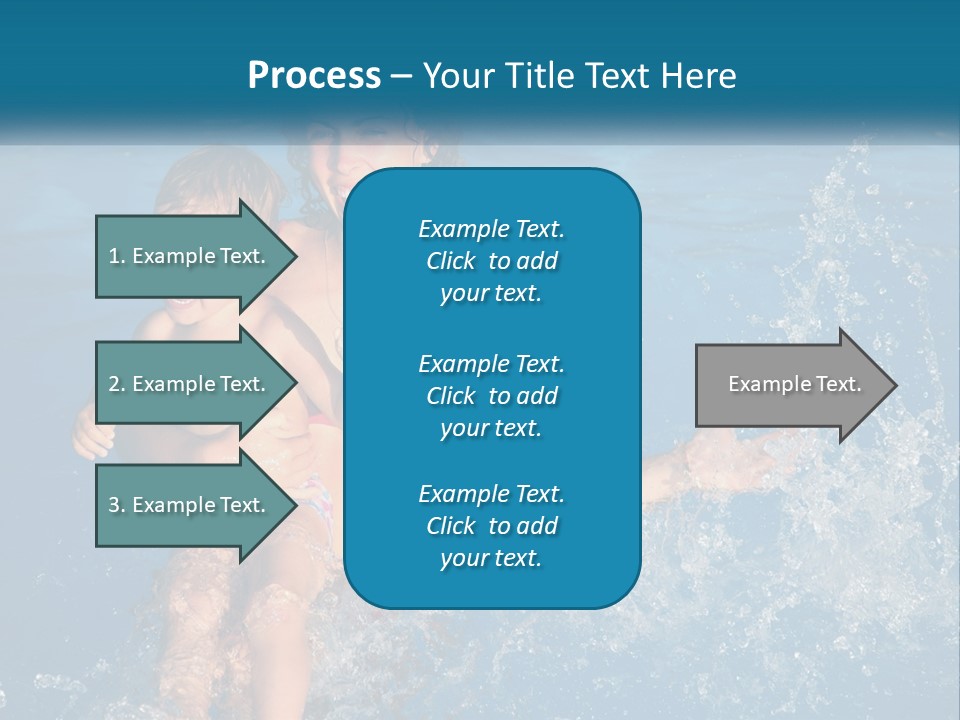 Process – Your Title Text Here

1. Example Text.

2. Example Text.

3. Example Text.

Example Text. Click to add your text.

Example Text. Click to add your text.

Example Text. Click to add your text.

Example Text.